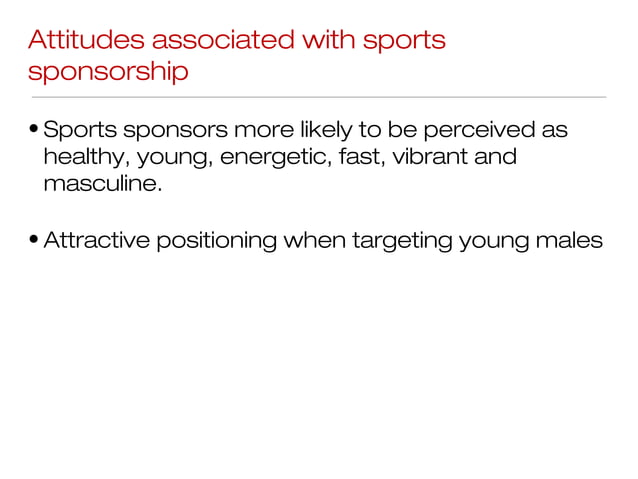 Attitudes associated with sports sponsorship

• Sports sponsors more likely to be perceived as healthy, young, energetic, fast, vibrant and masculine.

• Attractive positioning when targeting young males